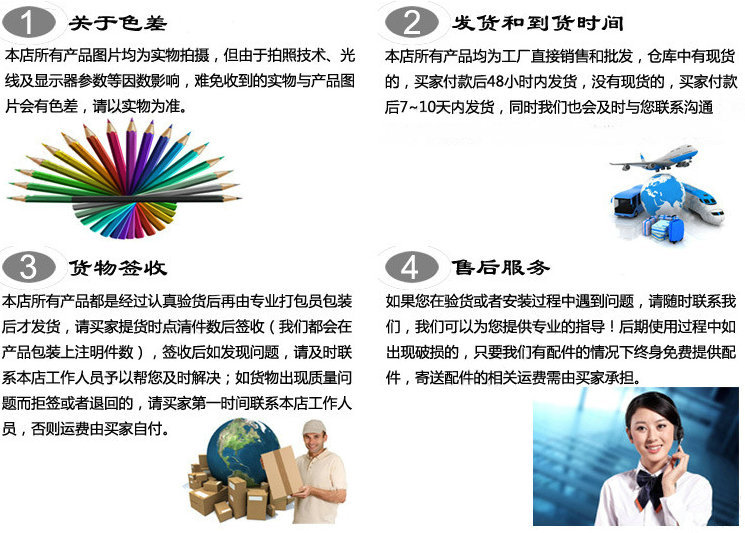 1 关于色差

本店所有产品图片均为实物拍摄，但由于拍照技术、光线及显示器参数等因数影响，难免收到的实物与产品图片会有色差，请以实物为准。

2 发货和到货时间

本店所有产品均为工厂直接销售和批发，仓库中有现货的，买家付款后48小时内发货，没有现货的，买家付款后7~10天内发货，同时我们也会及时与您联系沟通

3 货物签收

本店所有产品都是经过认真验货后再由专业打包员包装后才发货，请买家提货时点清件数后签收（我们都会在产品包装上注明件数），签收后如发现问题，请及时联系本店工作人员予以帮您及时解决；如货物出现质量问题而拒签或者退回的，请买家第一时间联系本店工作人员，否则运费由买家自付。

4 售后服务

如果您在验货或者安装过程中遇到问题，请随时联系我们，我们可以为您提供专业的指导！后期使用过程中如出现破损的，只要我们有配件的情况下终身免费提供配件，寄送配件的相关运费需由买家承担。